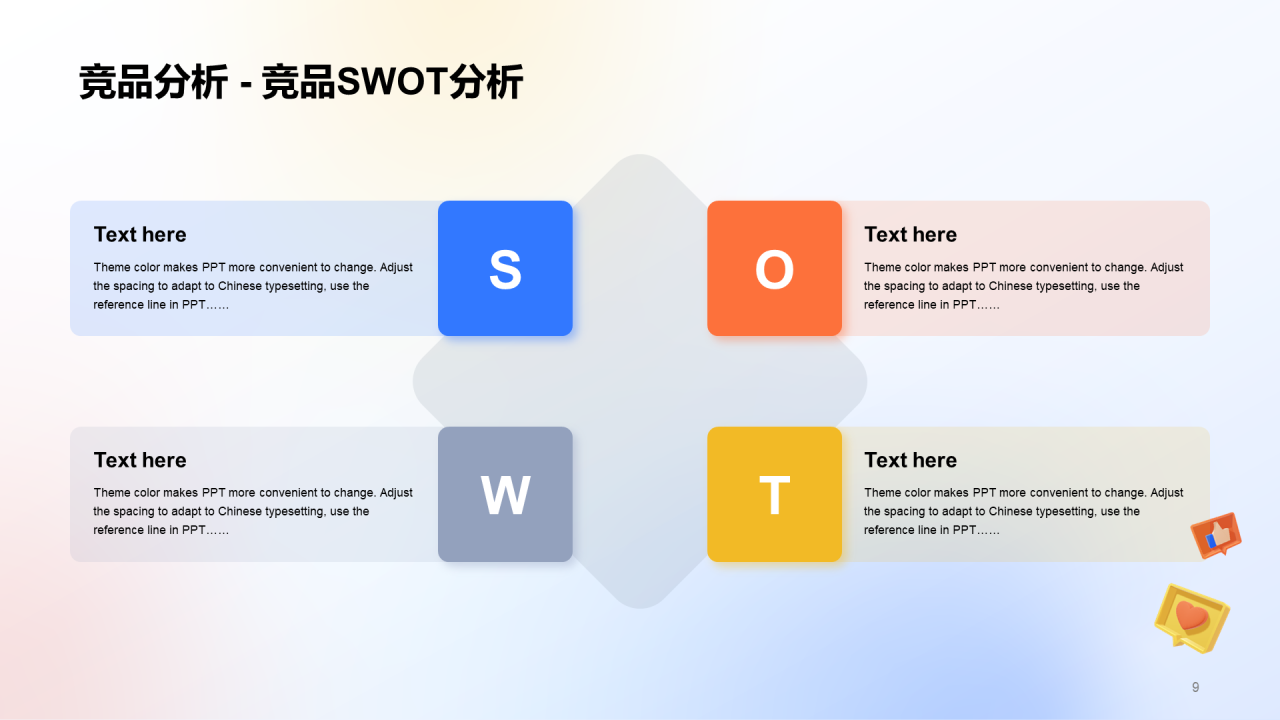 竞品分析 - 竞品SWOT分析

Text here
Theme color makes PPT more convenient to change. Adjust the spacing to adapt to Chinese typesetting, use the reference line in PPT……

S

O

Text here
Theme color makes PPT more convenient to change. Adjust the spacing to adapt to Chinese typesetting, use the reference line in PPT……

Text here
Theme color makes PPT more convenient to change. Adjust the spacing to adapt to Chinese typesetting, use the reference line in PPT……

W

T

Text here
Theme color makes PPT more convenient to change. Adjust the spacing to adapt to Chinese typesetting, use the reference line in PPT……

9